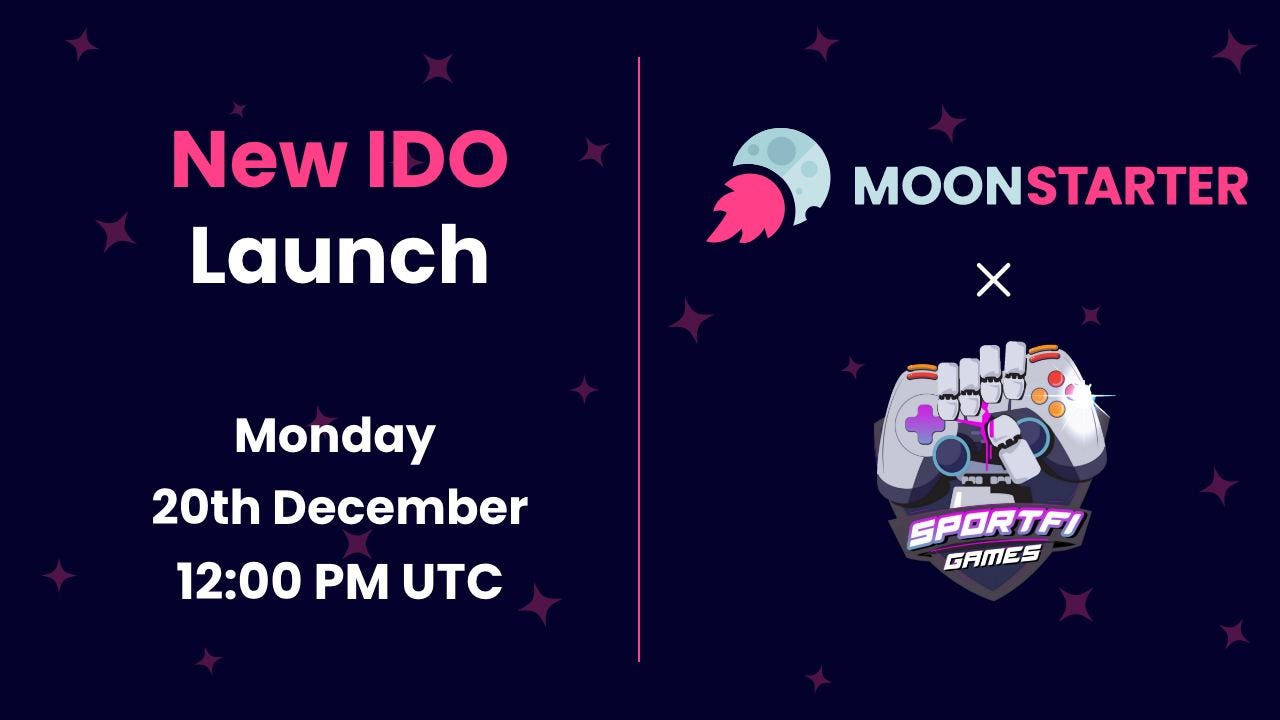 New IDO
Launch

Monday
20th December
12:00 PM UTC

MOONSTARTER

×

SPORTFI
GAMES